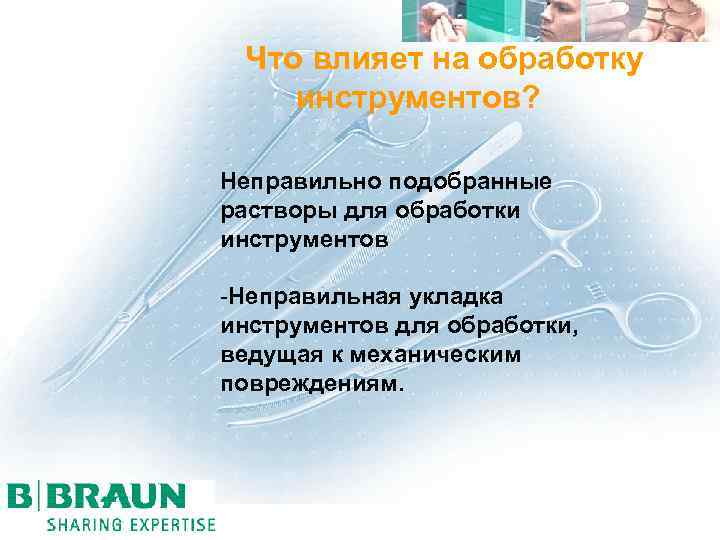 Что влияет на обработку инструментов?

Неправильно подобранные растворы для обработки инструментов

-Неправильная укладка инструментов для обработки, ведущая к механическим повреждениям.

B|BRAUN
SHARING EXPERTISE